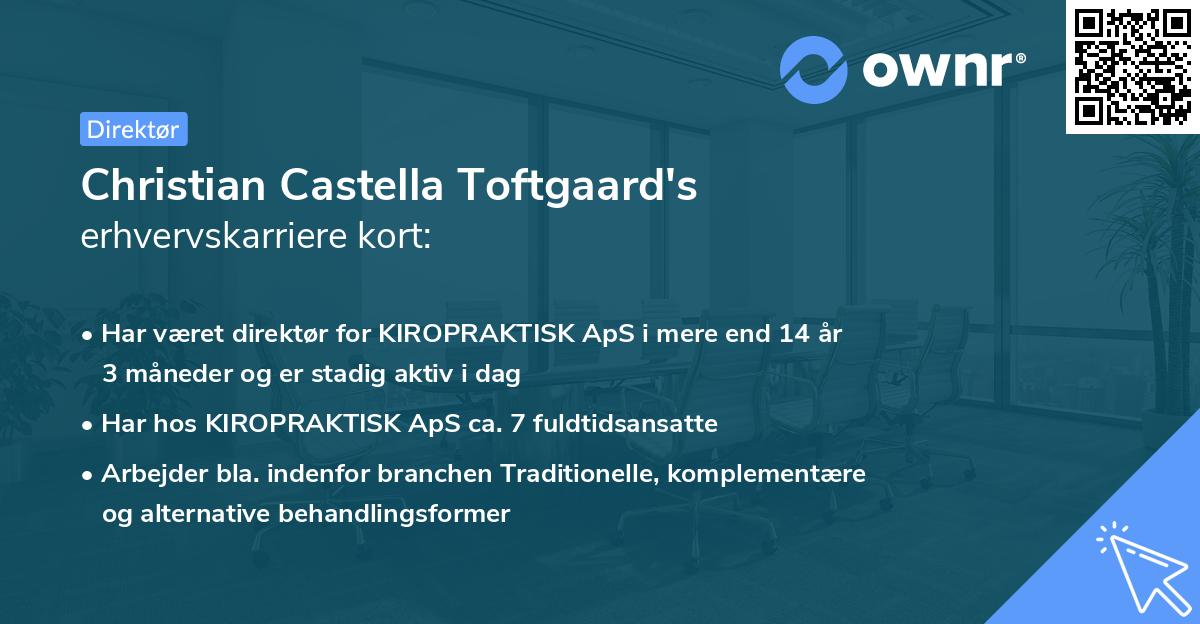 ownr®

Direktør

Christian Castella Toftgaard's
erhvervskarriere kort:

• Har været direktør for KIROPRAKTISK ApS i mere end 14 år 3 måneder og er stadig aktiv i dag

• Har hos KIROPRAKTISK ApS ca. 7 fuldtidsansatte

• Arbejder bla. indenfor branchen Traditionelle, komplementære og alternative behandlingsformer